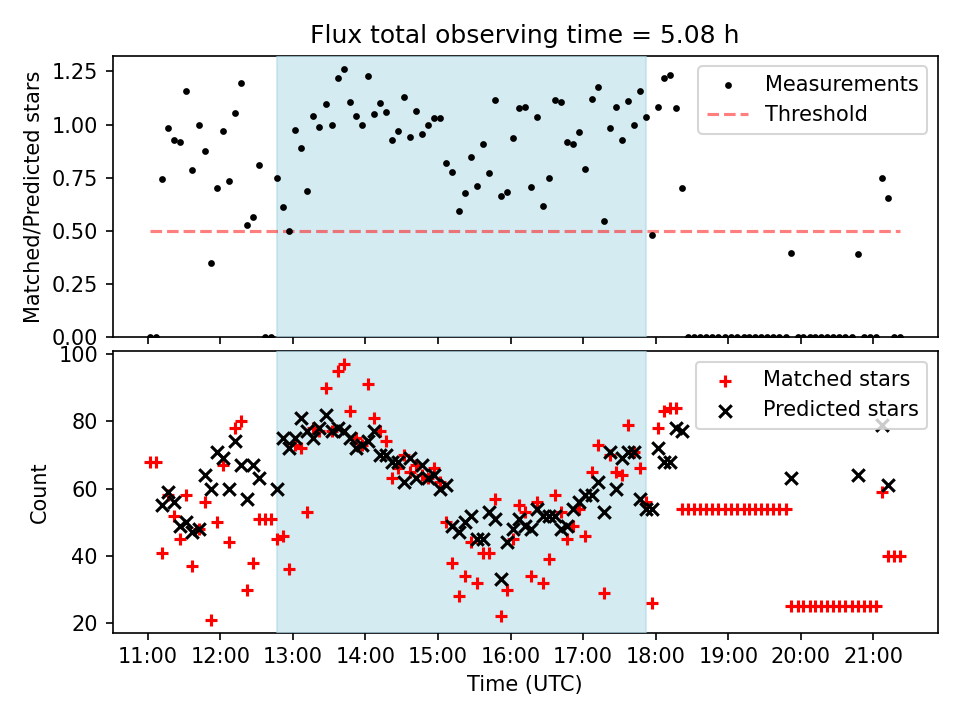 Flux total observing time = 5.08 h

Matched/Predicted stars

1.25
1.00
0.75
0.50
0.25
0.00

Measurements
Threshold

Count

100
80
60
40
20

Matched stars
Predicted stars

11:00 12:00 13:00 14:00 15:00 16:00 17:00 18:00 19:00 20:00 21:00

Time (UTC)